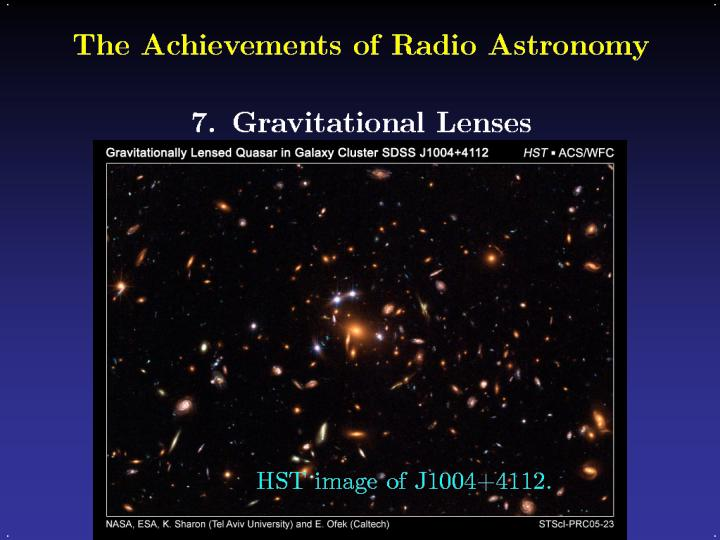 The Achievements of Radio Astronomy

7. Gravitational Lenses

Gravitationally Lensed Quasar in Galaxy Cluster SDSS J1004+4112

HST ▪ ACS/WFC

HST image of J1004+4112.

NASA, ESA, K. Sharon (Tel Aviv University) and E. Ofek (Caltech)

STScI-PRC05-23